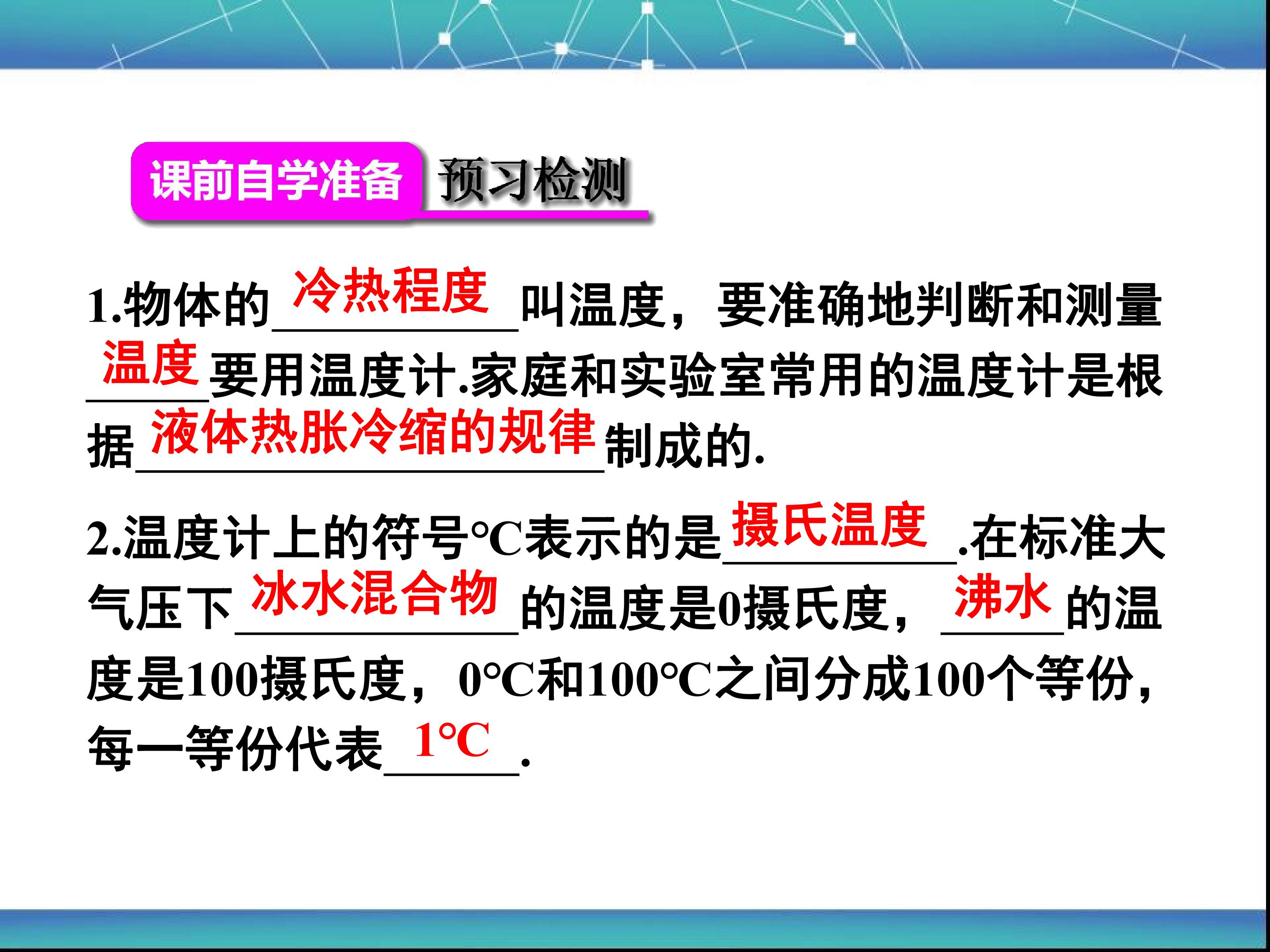 课前自学准备 预习检测

1.物体的冷热程度叫温度，要准确地判断和测量温度要用温度计.家庭和实验室常用的温度计是根据液体热胀冷缩的规律制成的.

2.温度计上的符号°C表示的是摄氏温度.在标准大气压下冰水混合物的温度是0摄氏度，沸水的温度是100摄氏度，0°C和100°C之间分成100个等份，每一等份代表1°C.